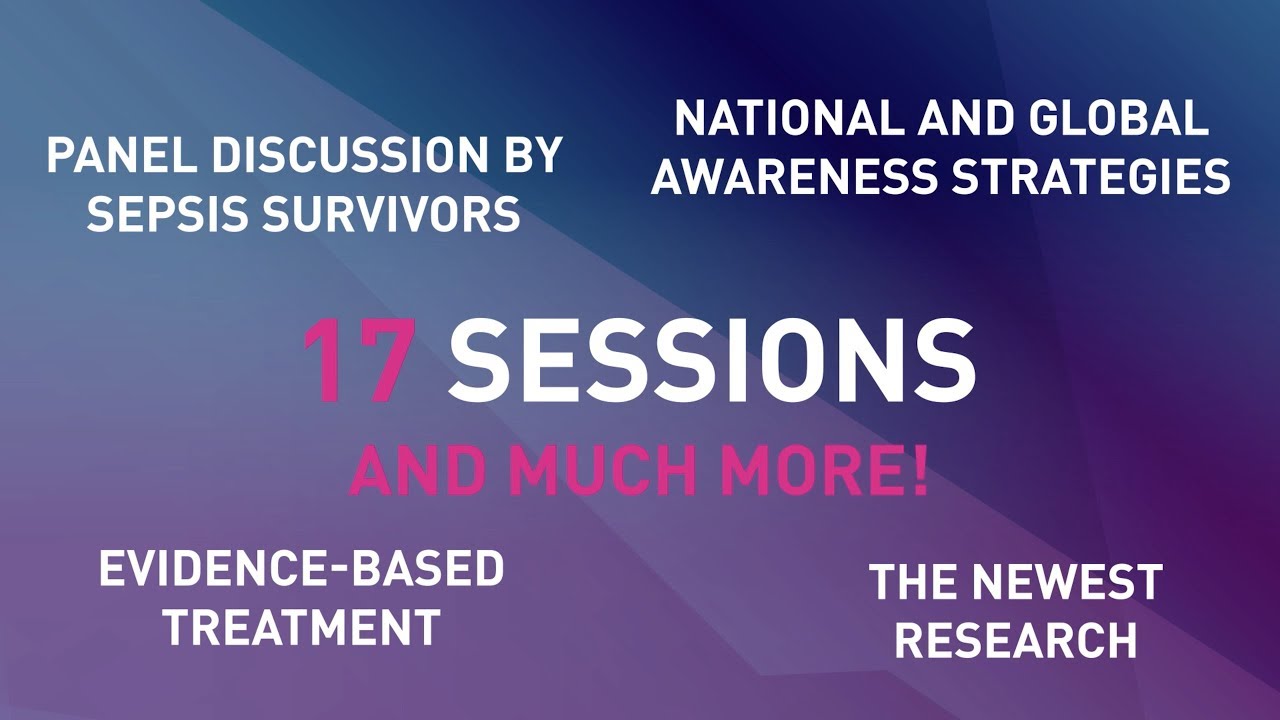 PANEL DISCUSSION BY SEPSIS SURVIVORS

NATIONAL AND GLOBAL AWARENESS STRATEGIES

17 SESSIONS

AND MUCH MORE!

EVIDENCE-BASED TREATMENT

THE NEWEST RESEARCH